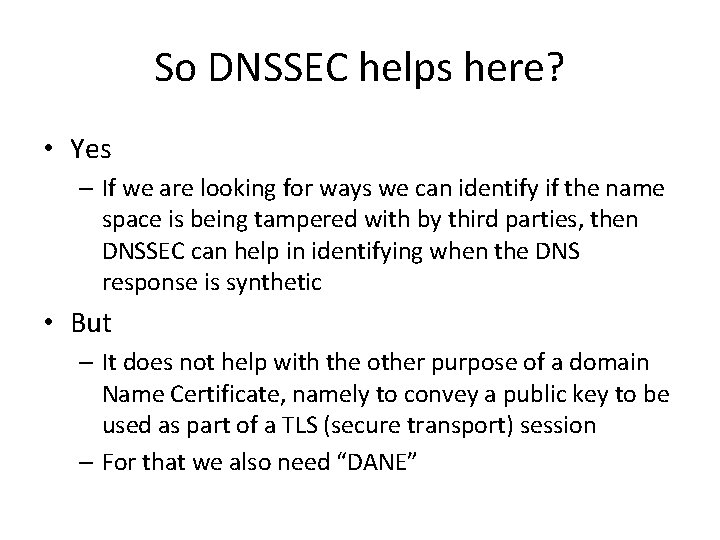 So DNSSEC helps here?

• Yes
– If we are looking for ways we can identify if the name space is being tampered with by third parties, then DNSSEC can help in identifying when the DNS response is synthetic

• But
– It does not help with the other purpose of a domain Name Certificate, namely to convey a public key to be used as part of a TLS (secure transport) session
– For that we also need “DANE”